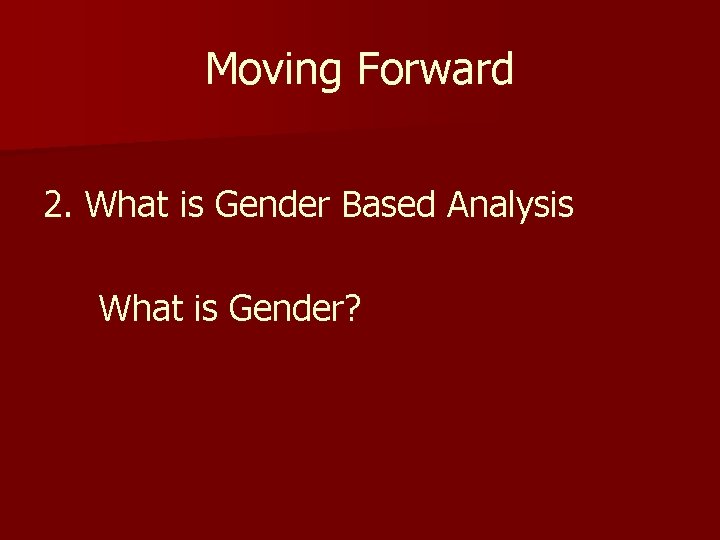 Moving Forward

2. What is Gender Based Analysis

What is Gender?